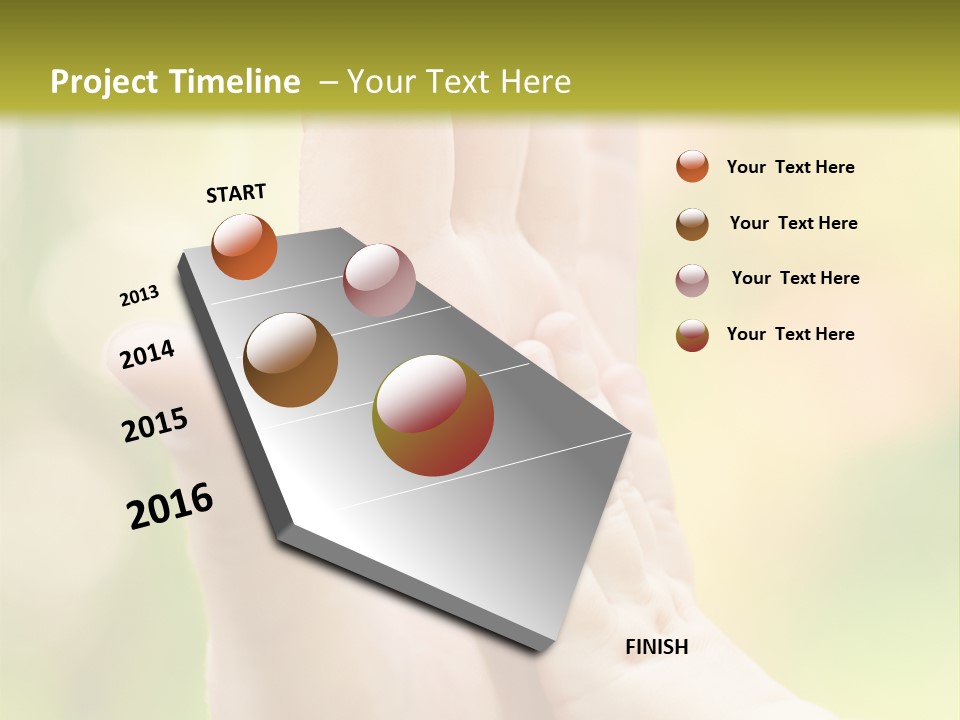 Project Timeline – Your Text Here

START

2013

2014

2015

2016

FINISH

Your Text Here

Your Text Here

Your Text Here

Your Text Here